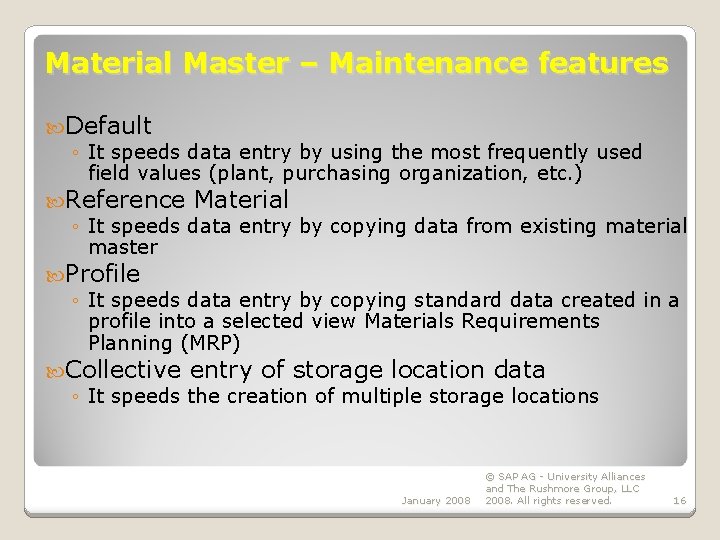 Material Master – Maintenance features

Default
◦ It speeds data entry by using the most frequently used field values (plant, purchasing organization, etc.)

Reference Material
◦ It speeds data entry by copying data from existing material master

Profile
◦ It speeds data entry by copying standard data created in a profile into a selected view Materials Requirements Planning (MRP)

Collective entry of storage location data
◦ It speeds the creation of multiple storage locations

January 2008

© SAP AG - University Alliances and The Rushmore Group, LLC 2008. All rights reserved.

16